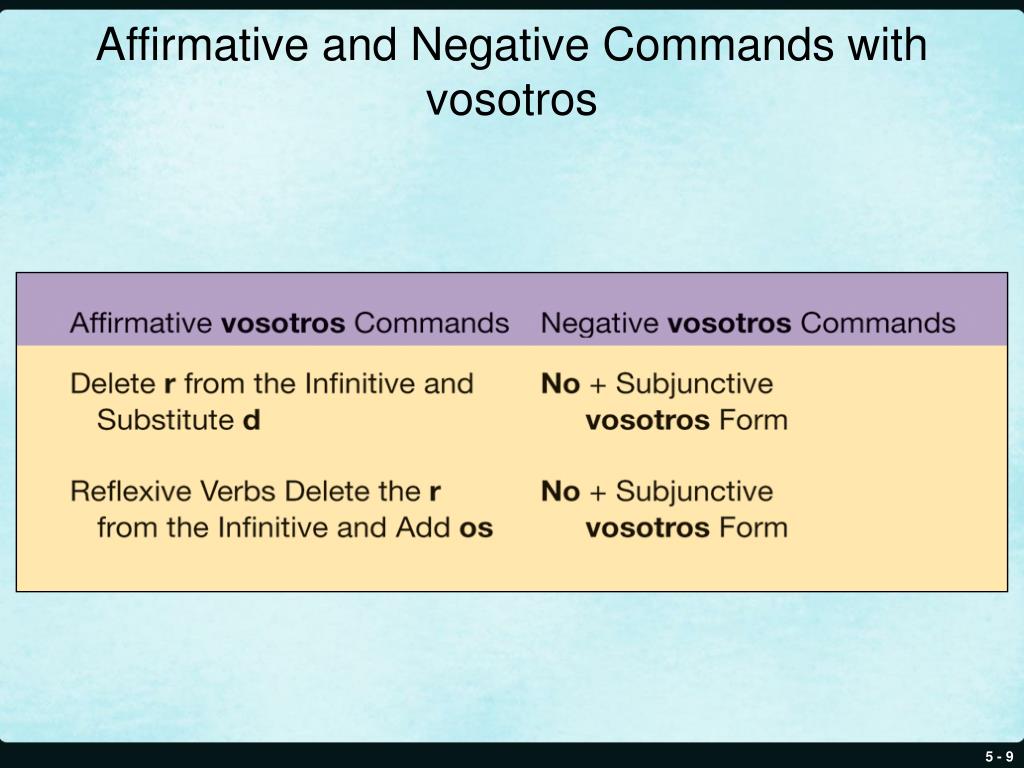 Affirmative and Negative Commands with vosotros

| Affirmative vosotros Commands | Negative vosotros Commands |
|---|---|
| Delete r from the Infinitive and Substitute d | No + Subjunctive vosotros Form |
| Reflexive Verbs Delete the r from the Infinitive and Add os | No + Subjunctive vosotros Form |

5 - 9